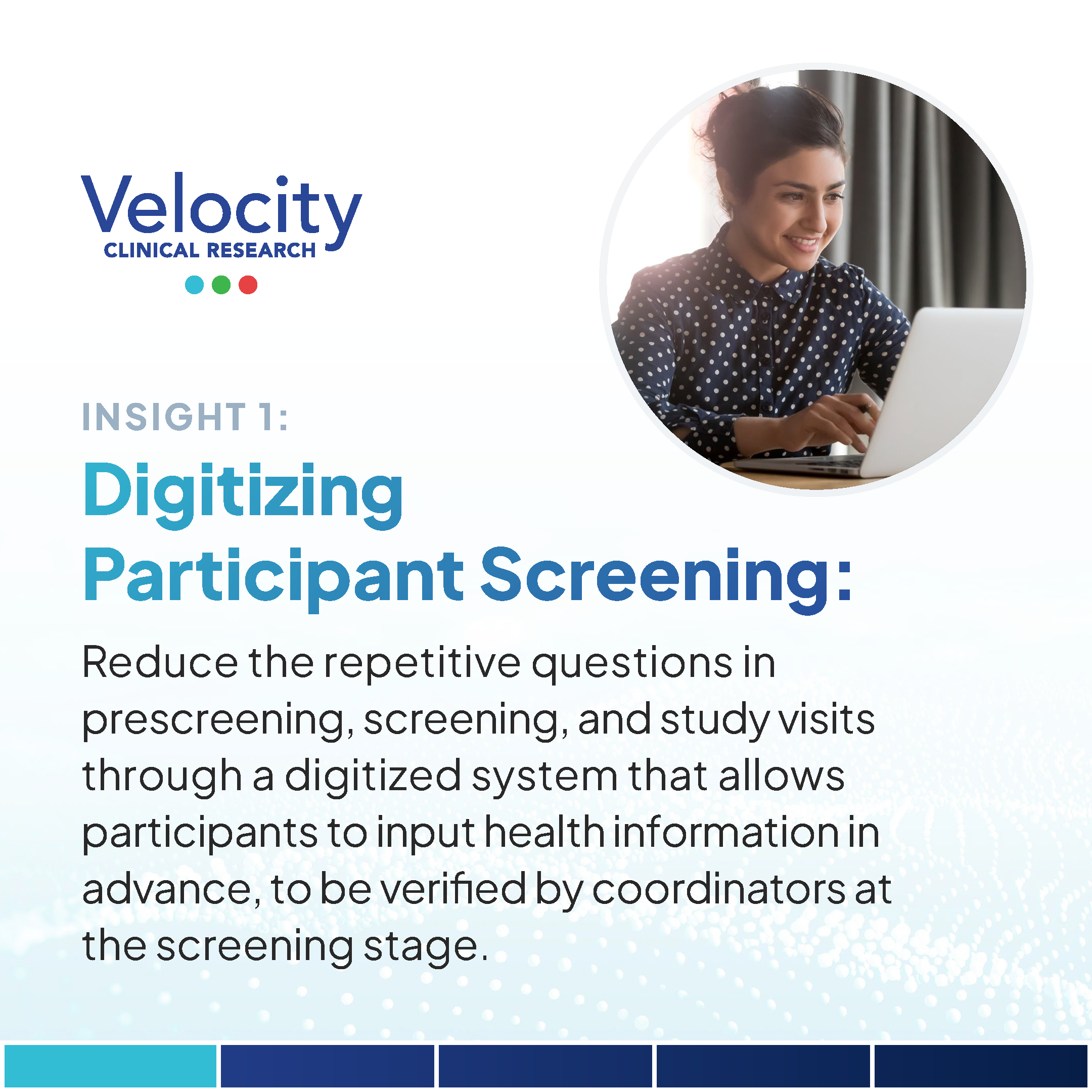 Velocity
CLINICAL RESEARCH

INSIGHT 1:

Digitizing Participant Screening:

Reduce the repetitive questions in prescreening, screening, and study visits through a digitized system that allows participants to input health information in advance, to be verified by coordinators at the screening stage.